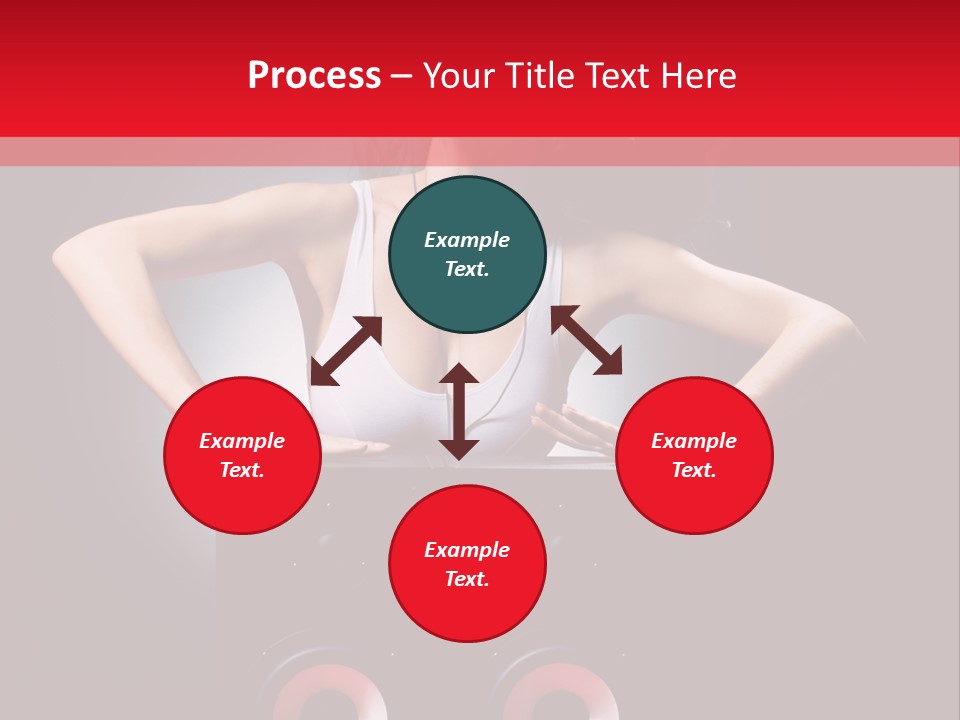 Process – Your Title Text Here

Example Text.

Example Text.

Example Text.

Example Text.